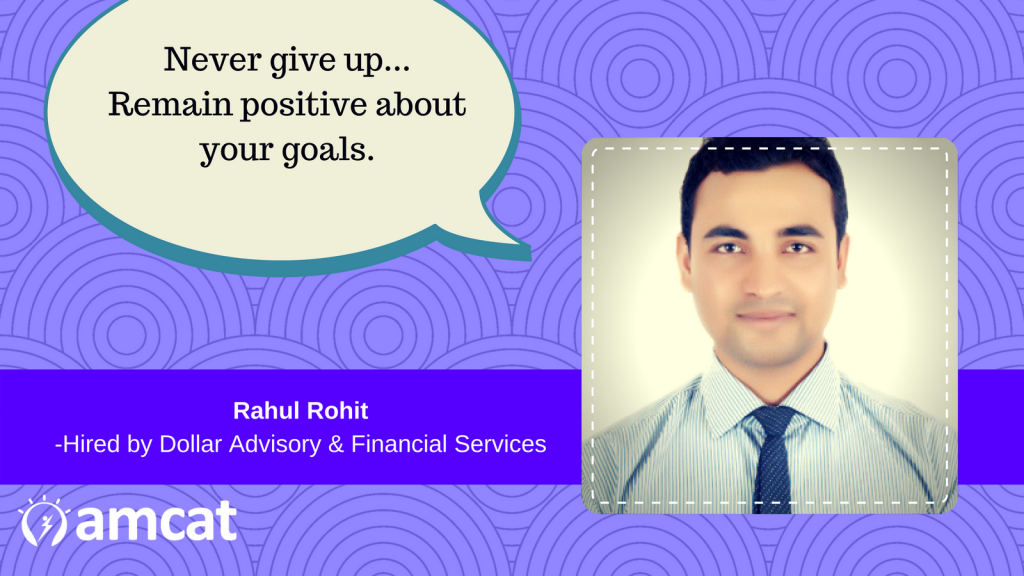 Never give up…
Remain positive about your goals.

Rahul Rohit
-Hired by Dollar Advisory & Financial Services

amcat